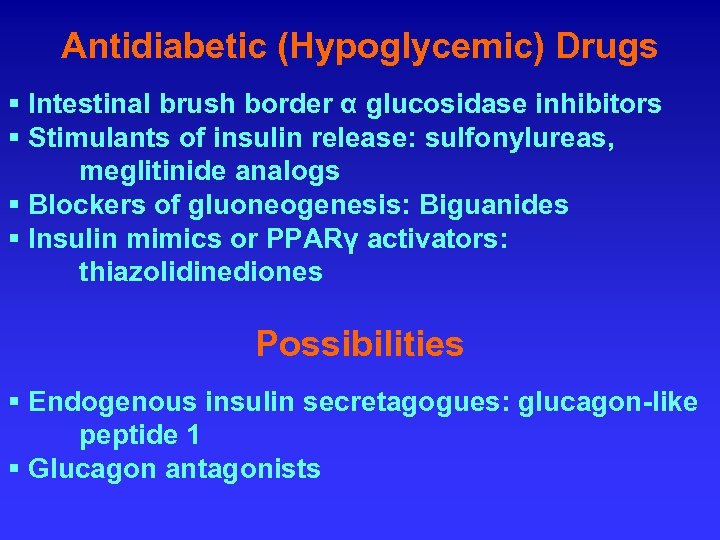 Antidiabetic (Hypoglycemic) Drugs

▪ Intestinal brush border α glucosidase inhibitors
▪ Stimulants of insulin release: sulfonylureas, meglitinide analogs
▪ Blockers of gluoneogenesis: Biguanides
▪ Insulin mimics or PPARγ activators: thiazolidinediones

Possibilities

▪ Endogenous insulin secretagogues: glucagon-like peptide 1
▪ Glucagon antagonists